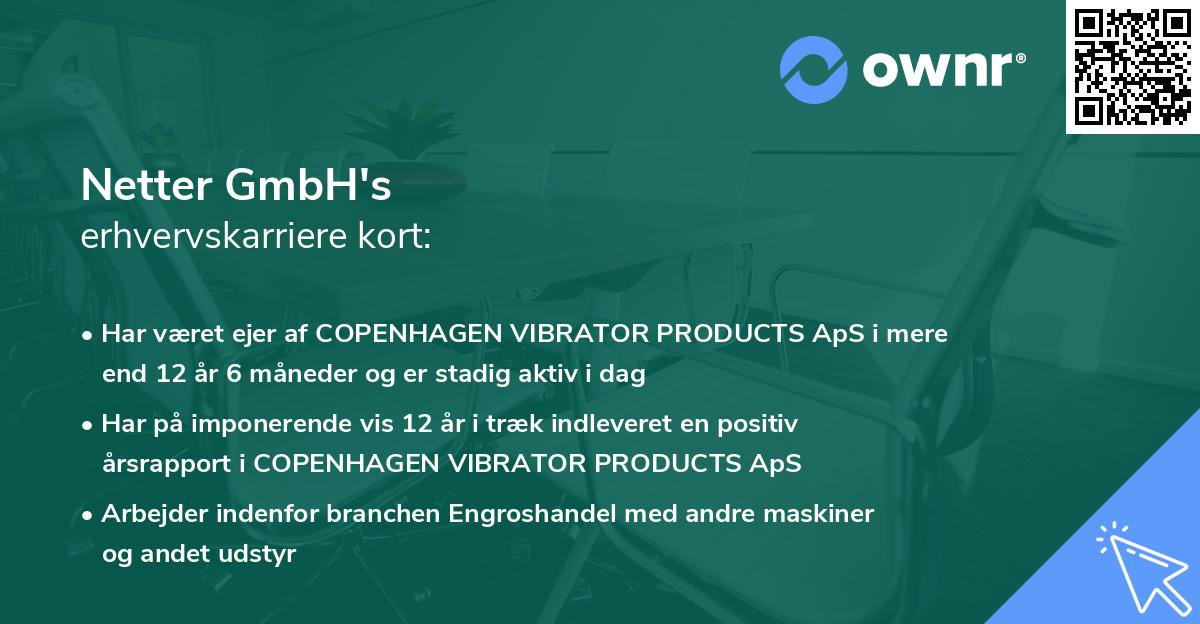 ownr®

Netter GmbH's
erhvervskarriere kort:

• Har været ejer af COPENHAGEN VIBRATOR PRODUCTS ApS i mere end 12 år 6 måneder og er stadig aktiv i dag

• Har på imponerende vis 12 år i træk indleveret en positiv årsrapport i COPENHAGEN VIBRATOR PRODUCTS ApS

• Arbejder indenfor branchen Engroshandel med andre maskiner og andet udstyr